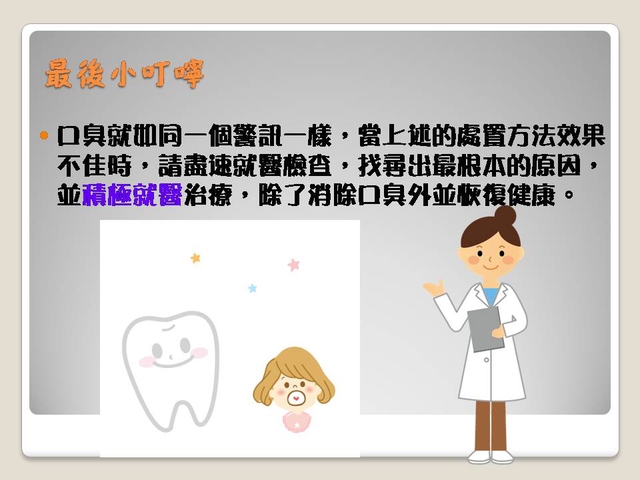 最後小叮嚀

• 口臭就如同一個警訊一樣，當上述的處置方法效果不佳時，請盡速就醫檢查，找尋出最根本的原因，並積極就醫治療，除了消除口臭外並恢復健康。